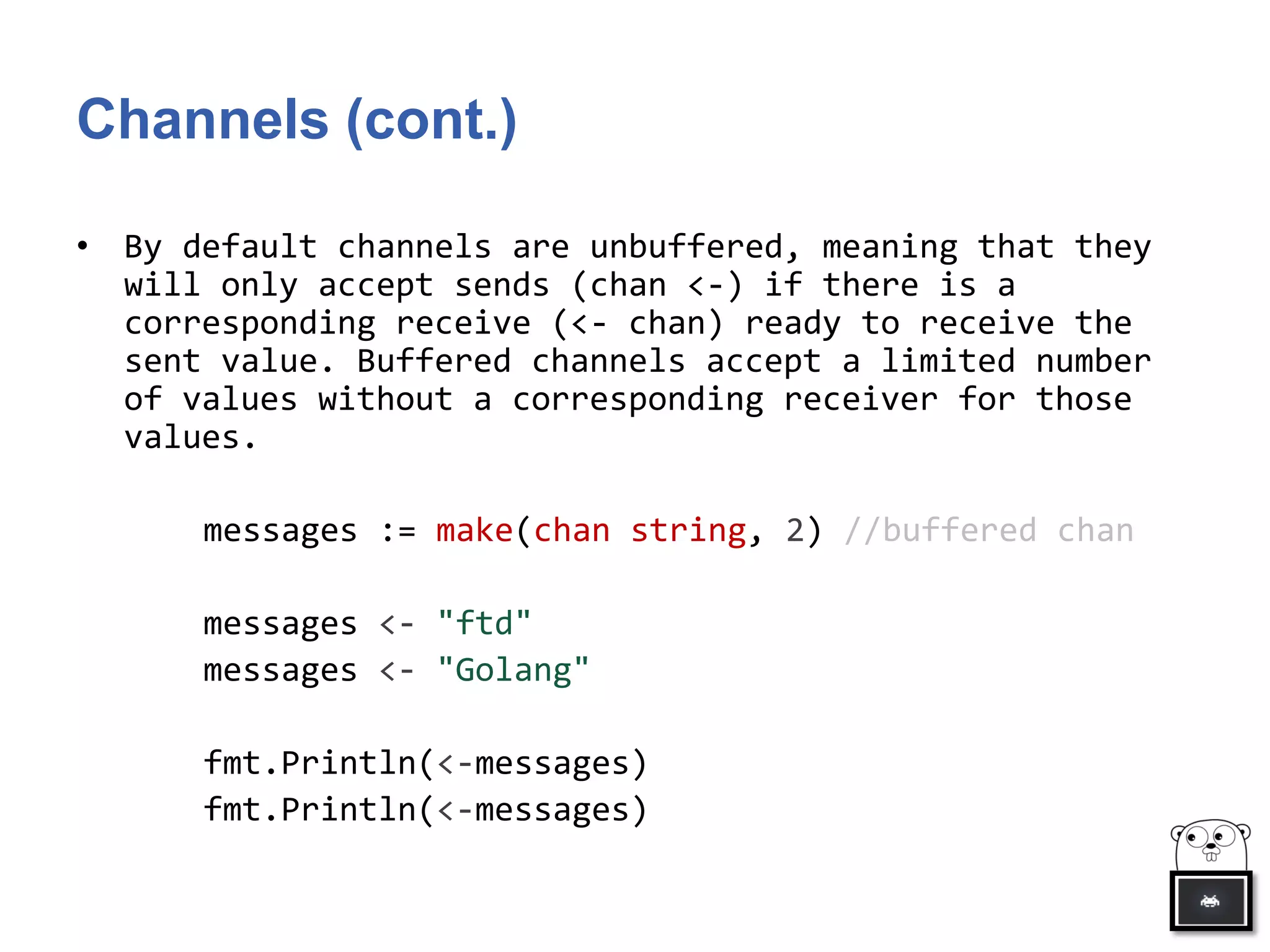 Channels (cont.)

• By default channels are unbuffered, meaning that they will only accept sends (chan <-) if there is a corresponding receive (<- chan) ready to receive the sent value. Buffered channels accept a limited number of values without a corresponding receiver for those values.

messages := make(chan string, 2) //buffered chan

messages <- "ftd"
messages <- "Golang"

fmt.Println(<-messages)
fmt.Println(<-messages)